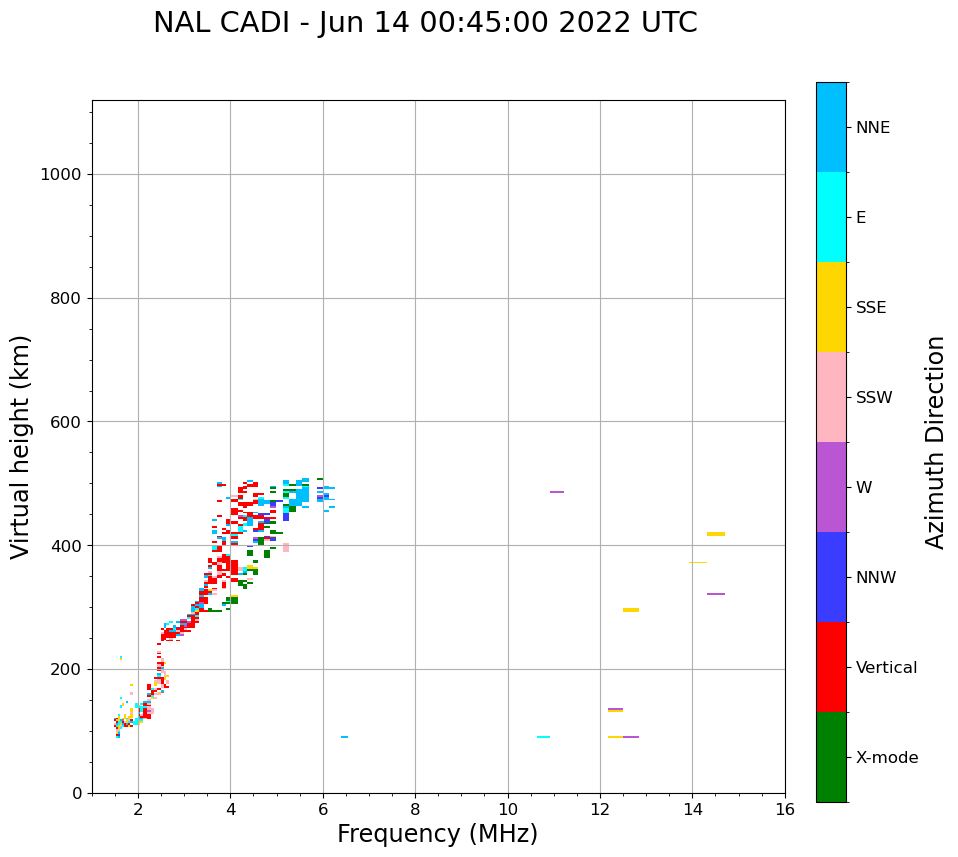 NAL CADI - Jun 14 00:45:00 2022 UTC

Virtual height (km)

1000
800
600
400
200
0

2
4
6
8
10
12
14
16

Frequency (MHz)

NNE
E
SSE
SSW
W
NNW
Vertical
X-mode

Azimuth Direction